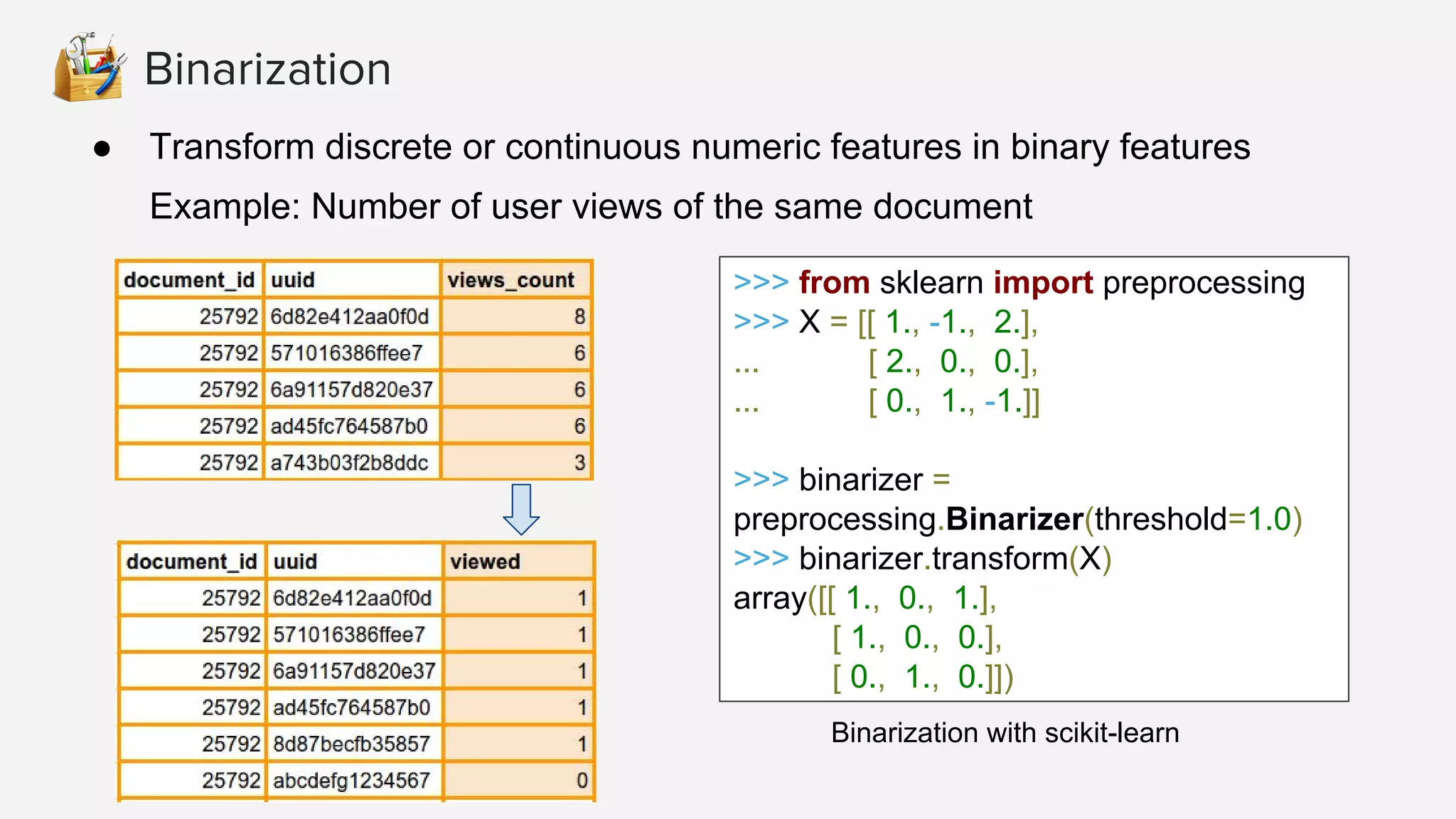 Binarization

● Transform discrete or continuous numeric features in binary features

Example: Number of user views of the same document

| document_id | uuid | views_count |
|---|---|---|
| 25792 | 6d82e412aa0f0d | 8 |
| 25792 | 571016386ffee7 | 6 |
| 25792 | 6a91157d820e37 | 6 |
| 25792 | ad45fc764587b0 | 6 |
| 25792 | a743b03f2b8ddc | 3 |

| document_id | uuid | viewed |
|---|---|---|
| 25792 | 6d82e412aa0f0d | 1 |
| 25792 | 571016386ffee7 | 1 |
| 25792 | 6a91157d820e37 | 1 |
| 25792 | ad45fc764587b0 | 1 |
| 25792 | 8d87becfb35857 | 1 |
| 25792 | abcdefg1234567 | 0 |

>>> from sklearn import preprocessing
>>> X = [[ 1., -1., 2.],
... [ 2., 0., 0.],
... [ 0., 1., -1.]]

>>> binarizer =
preprocessing.Binarizer(threshold=1.0)
>>> binarizer.transform(X)
array([[ 1., 0., 1.],
[ 1., 0., 0.],
[ 0., 1., 0.]])

Binarization with scikit-learn